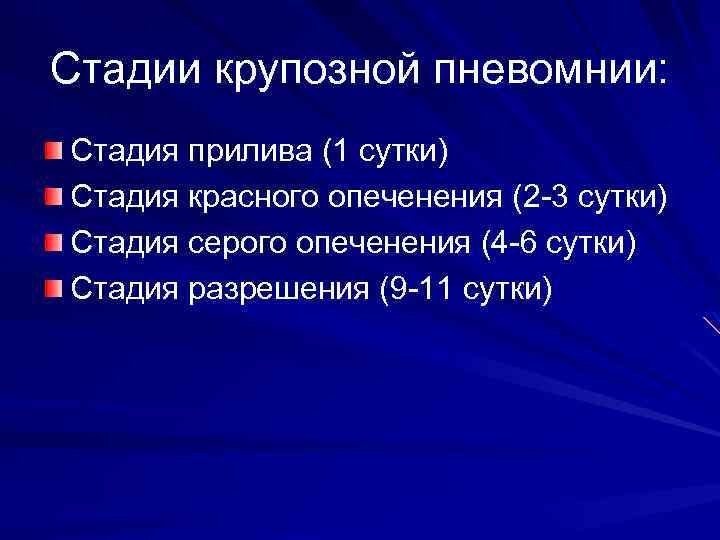 Стадии крупозной пневомнии:

Стадия прилива (1 сутки)
Стадия красного опеченения (2-3 сутки)
Стадия серого опеченения (4-6 сутки)
Стадия разрешения (9-11 сутки)